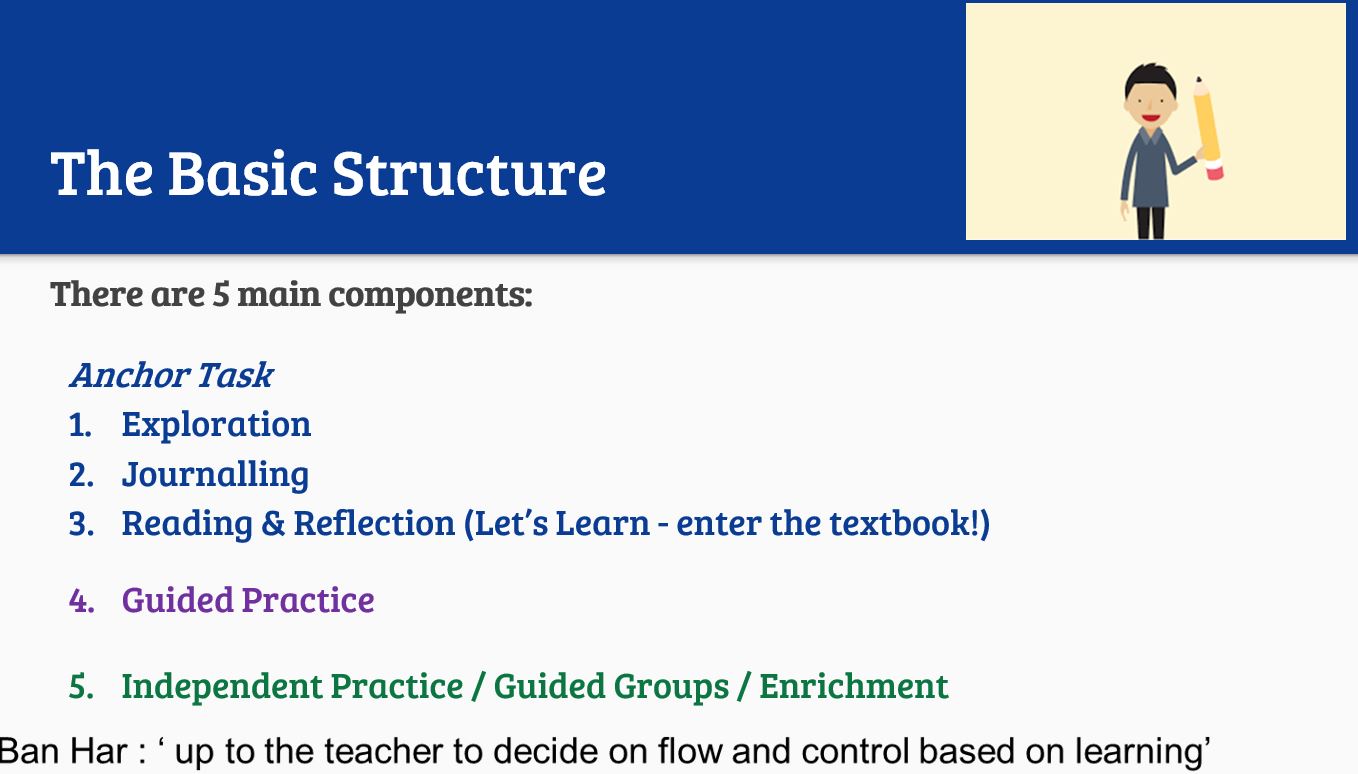 The Basic Structure

There are 5 main components:

Anchor Task
1. Exploration
2. Journalling
3. Reading & Reflection (Let's Learn - enter the textbook!)

4. Guided Practice

5. Independent Practice / Guided Groups / Enrichment

Ban Har : ' up to the teacher to decide on flow and control based on learning'